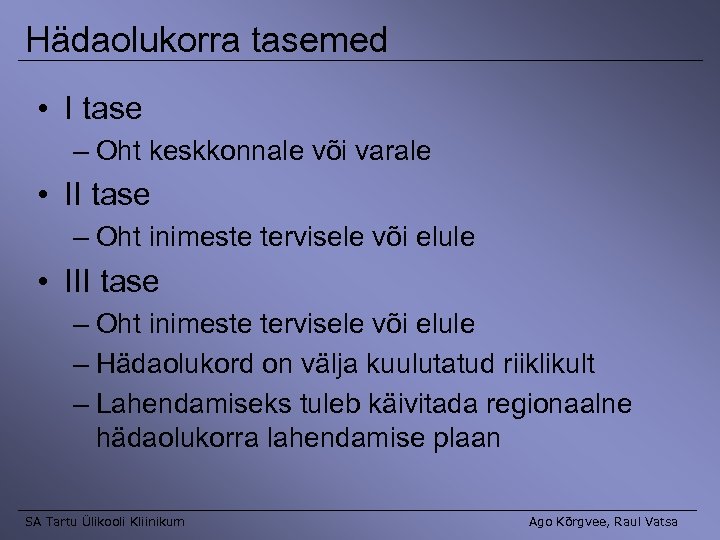 Hädaolukorra tasemed

• I tase
– Oht keskkonnale või varale
• II tase
– Oht inimeste tervisele või elule
• III tase
– Oht inimeste tervisele või elule
– Hädaolukord on välja kuulutatud riiklikult
– Lahendamiseks tuleb käivitada regionaalne hädaolukorra lahendamise plaan

SA Tartu Ülikooli Kliinikum

Ago Kõrgvee, Raul Vatsa